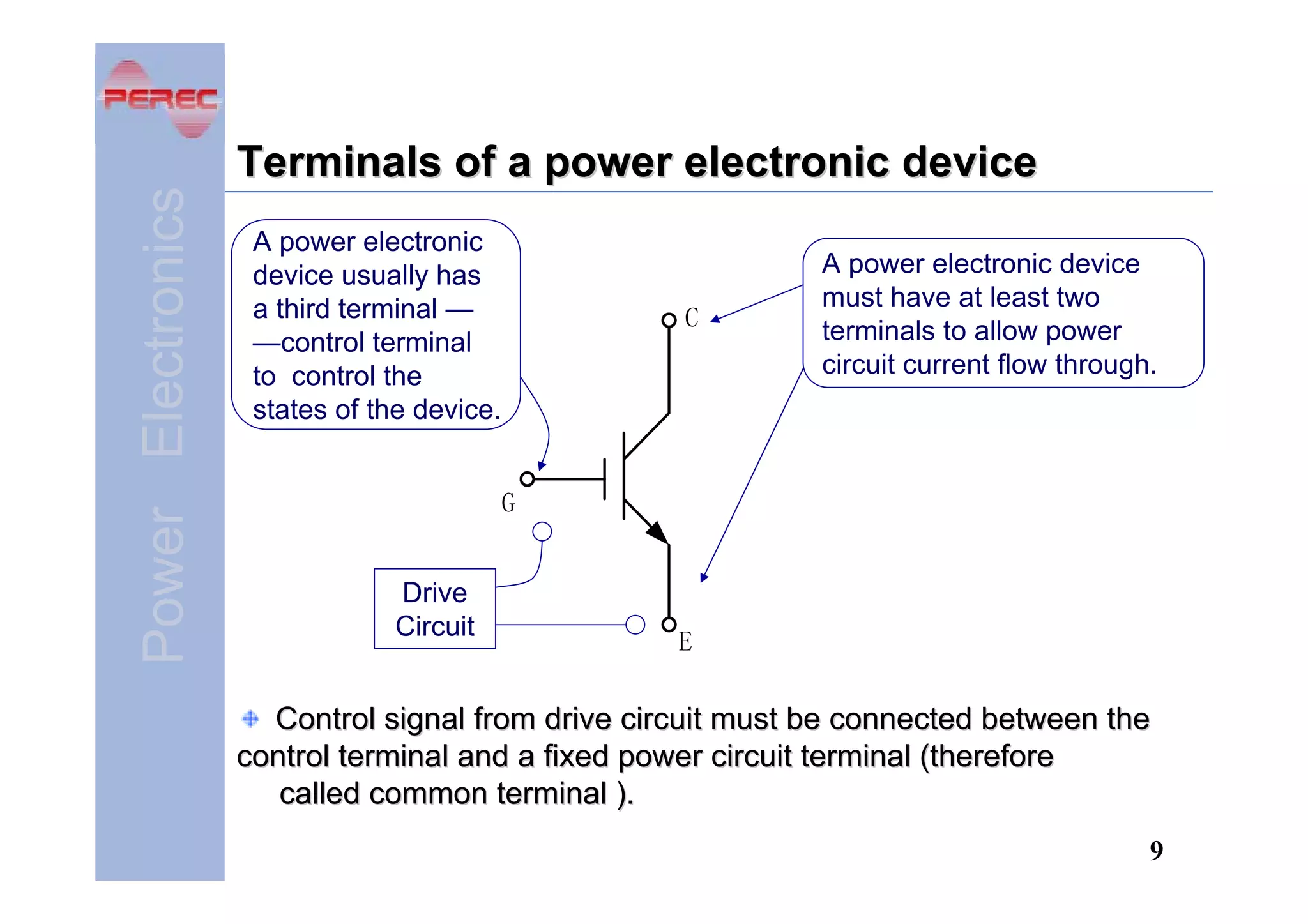 PEREC

Power Electronics

Terminals of a power electronic device

A power electronic device usually has a third terminal — —control terminal to control the states of the device.

A power electronic device must have at least two terminals to allow power circuit current flow through.

C

G

E

Drive Circuit

Control signal from drive circuit must be connected between the control terminal and a fixed power circuit terminal (therefore called common terminal ).

9